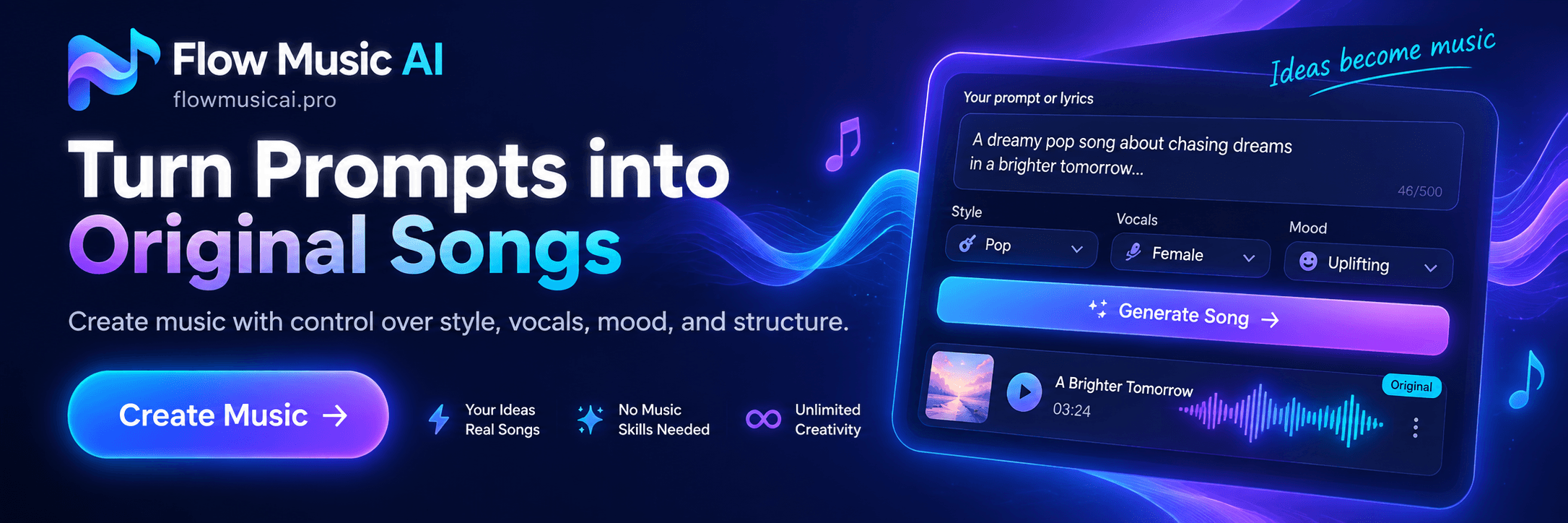 Flow Music AI
flowmusicai.pro

Turn Prompts into Original Songs

Create music with control over style, vocals, mood, and structure.

Create Music →

Your Ideas Real Songs

No Music Skills Needed

Unlimited Creativity

Ideas become music

Your prompt or lyrics

A dreamy pop song about chasing dreams in a brighter tomorrow...

46/500

Style
Pop

Vocals
Female

Mood
Uplifting

Generate Song →

A Brighter Tomorrow
03:24

Original